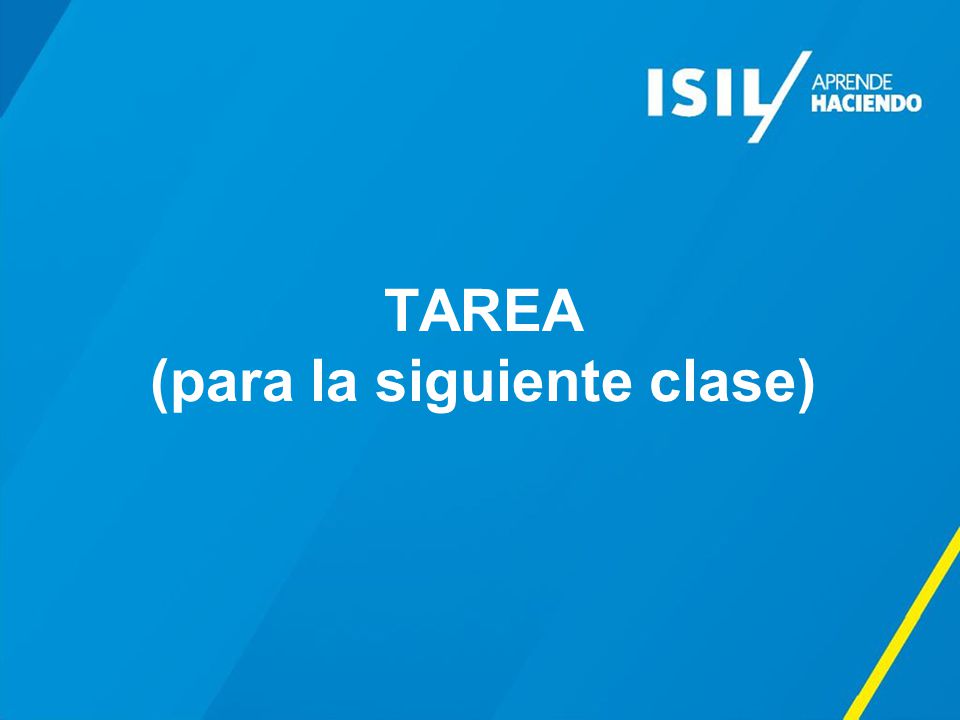 ISIL APRENDE HACIENDO

TAREA
(para la siguiente clase)